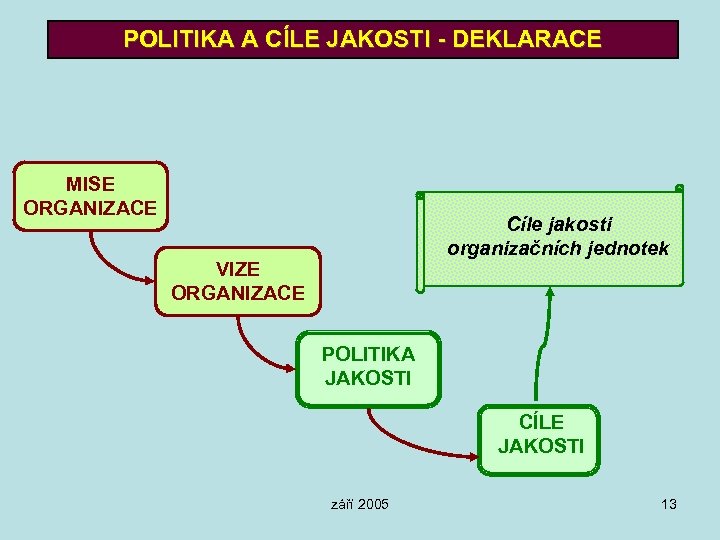 POLITIKA A CÍLE JAKOSTI - DEKLARACE

MISE ORGANIZACE

VIZE ORGANIZACE

POLITIKA JAKOSTI

CÍLE JAKOSTI

Cíle jakosti organizačních jednotek

září 2005

13